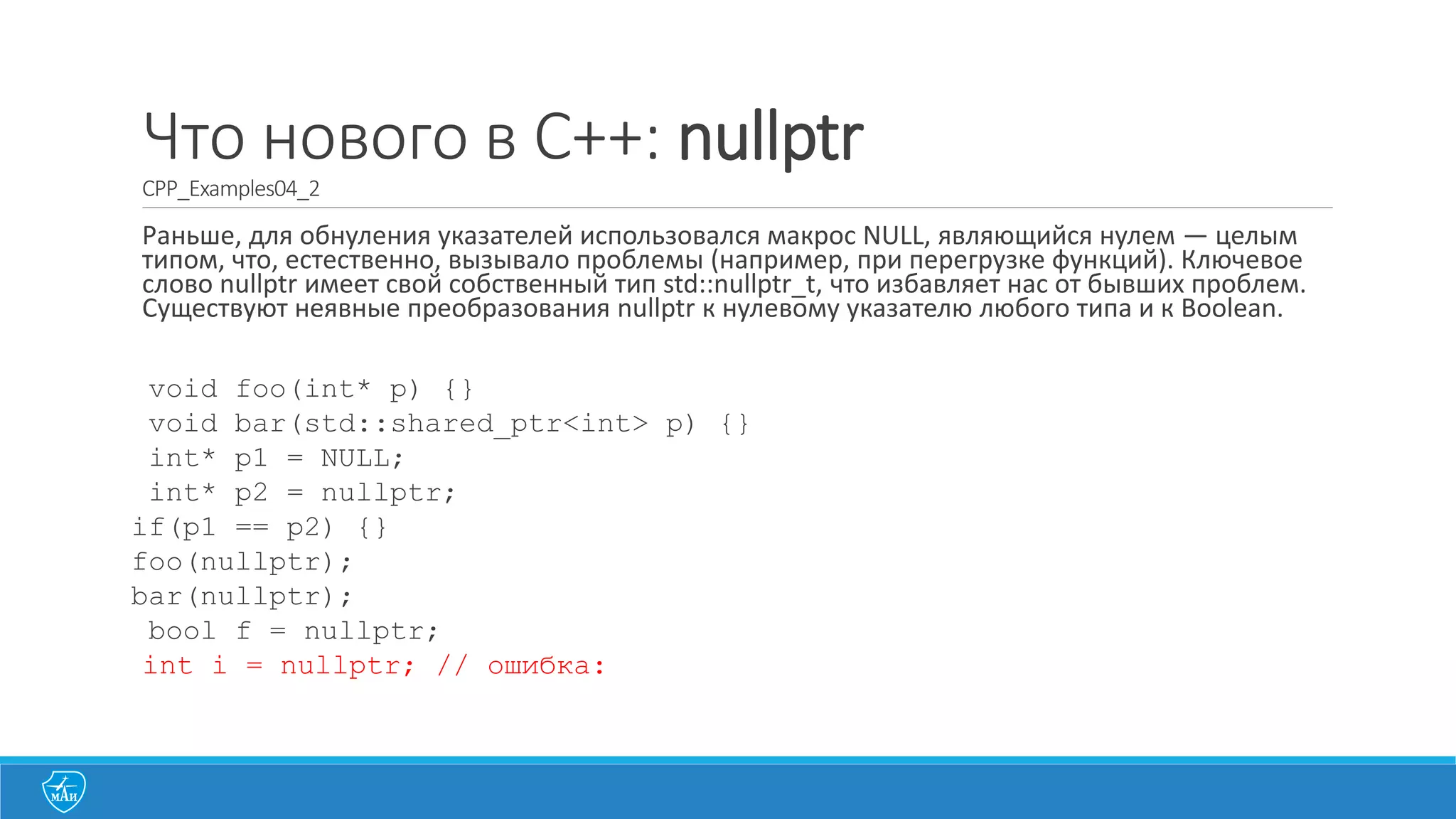 Что нового в C++: nullptr

CPP_Examples04_2

Раньше, для обнуления указателей использовался макрос NULL, являющийся нулем — целым типом, что, естественно, вызывало проблемы (например, при перегрузке функций). Ключевое слово nullptr имеет свой собственный тип std::nullptr_t, что избавляет нас от бывших проблем. Существуют неявные преобразования nullptr к нулевому указателю любого типа и к Boolean.

void foo(int* p) {}
void bar(std::shared_ptr<int> p) {}
int* p1 = NULL;
int* p2 = nullptr;
if(p1 == p2) {}
foo(nullptr);
bar(nullptr);
bool f = nullptr;
int i = nullptr; // ошибка:

МАИ